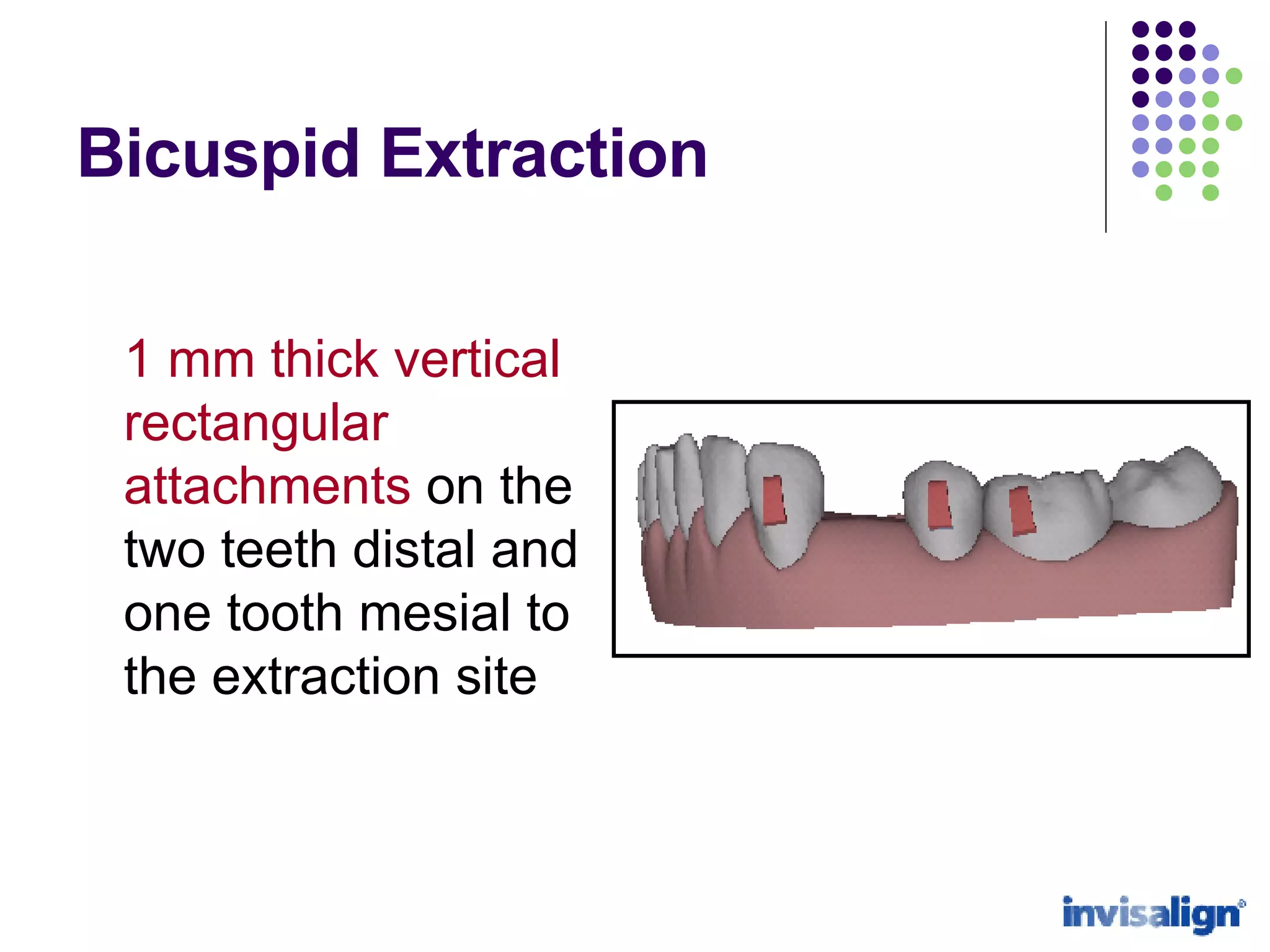 Bicuspid Extraction

1 mm thick vertical rectangular attachments on the two teeth distal and one tooth mesial to the extraction site

invisalign®